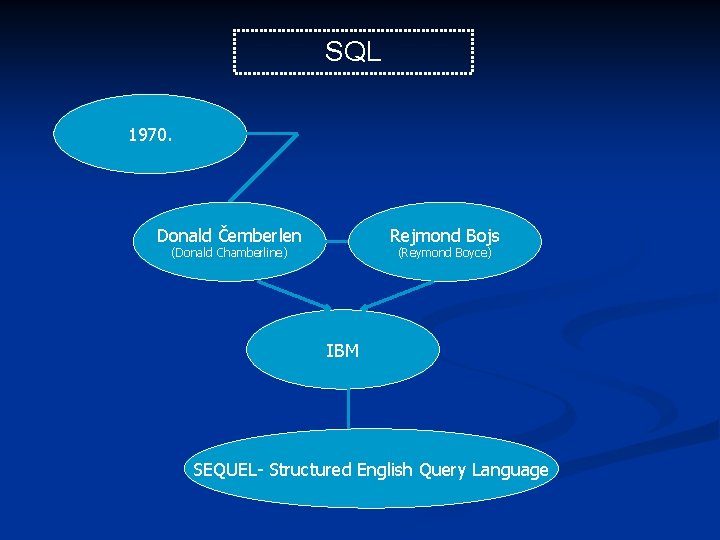 SQL

1970.

Donald Čemberlen
(Donald Chamberline)

Rejmond Bojs
(Reymond Boyce)

IBM

SEQUEL- Structured English Query Language